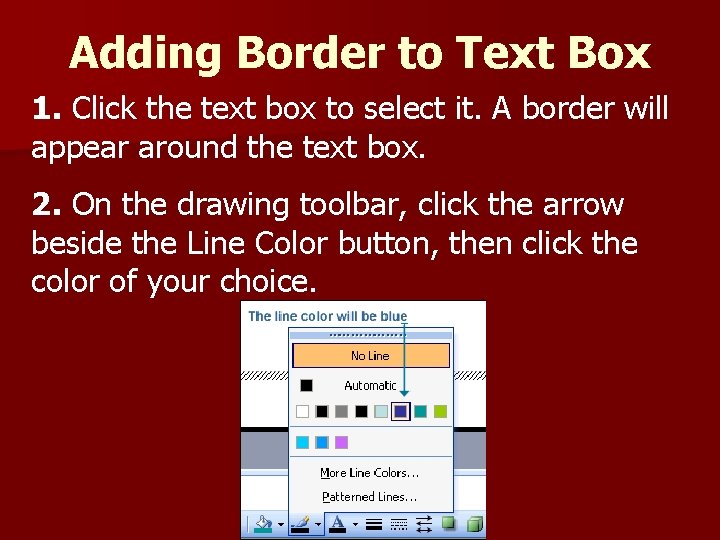 Adding Border to Text Box

1. Click the text box to select it. A border will appear around the text box.

2. On the drawing toolbar, click the arrow beside the Line Color button, then click the color of your choice.

The line color will be blue

No Line

Automatic

More Line Colors...

Patterned Lines...